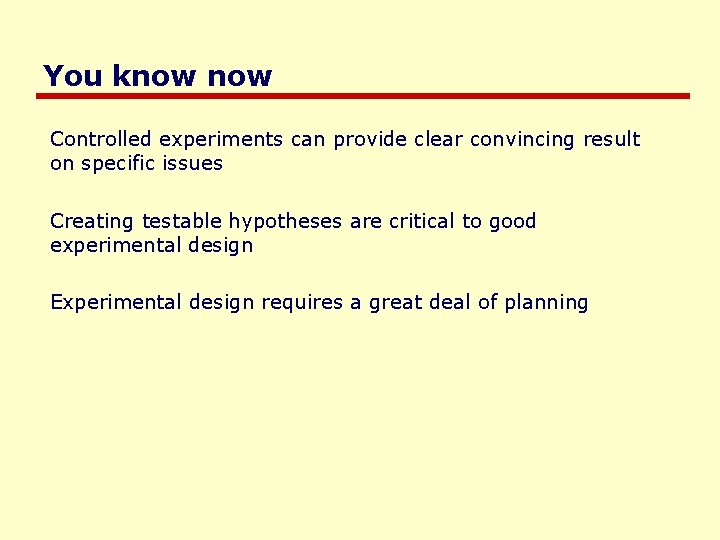 You know now

Controlled experiments can provide clear convincing result on specific issues

Creating testable hypotheses are critical to good experimental design

Experimental design requires a great deal of planning